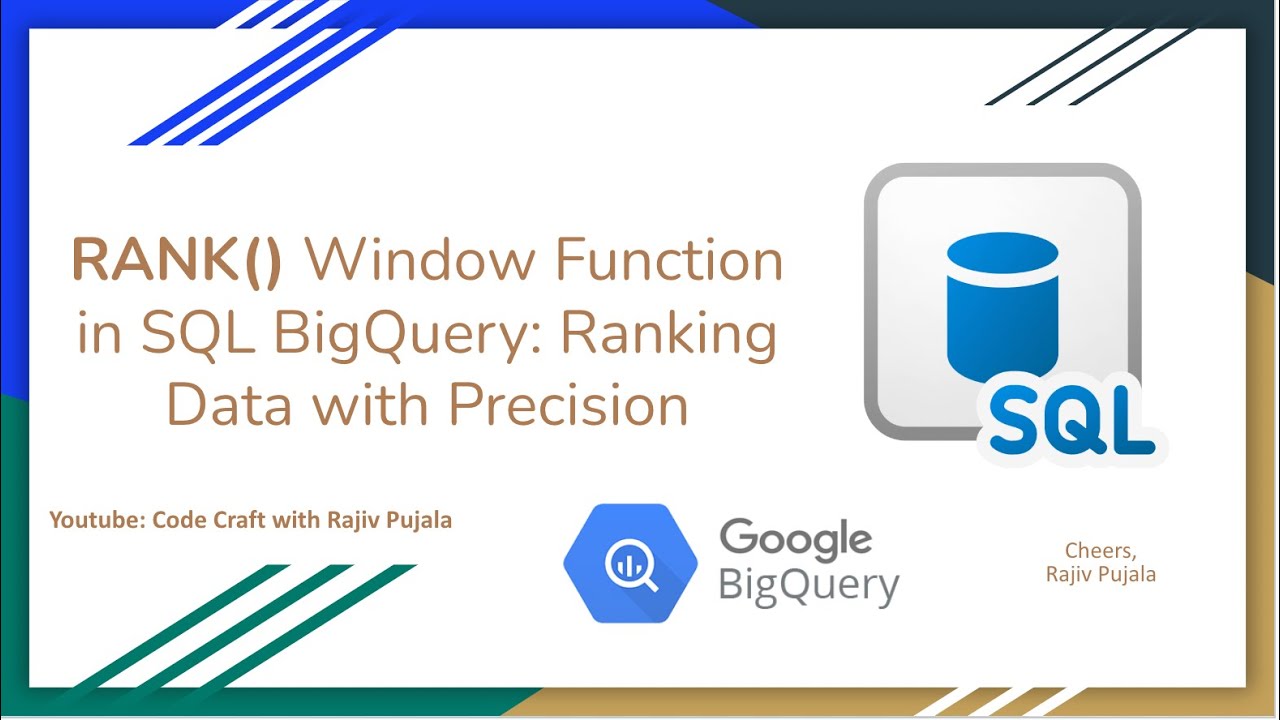 RANK() Window Function in SQL BigQuery: Ranking Data with Precision

SQL

Youtube: Code Craft with Rajiv Pujala

Google BigQuery

Cheers,
Rajiv Pujala